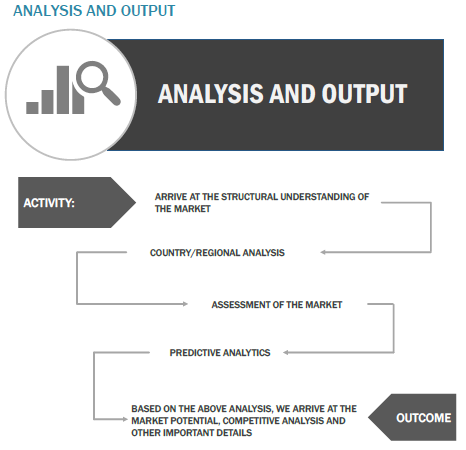 ANALYSIS AND OUTPUT

ANALYSIS AND OUTPUT

ACTIVITY:

ARRIVE AT THE STRUCTURAL UNDERSTANDING OF THE MARKET

COUNTRY/REGIONAL ANALYSIS

ASSESSMENT OF THE MARKET

PREDICTIVE ANALYTICS

BASED ON THE ABOVE ANALYSIS, WE ARRIVE AT THE MARKET POTENTIAL, COMPETITIVE ANALYSIS AND OTHER IMPORTANT DETAILS

OUTCOME